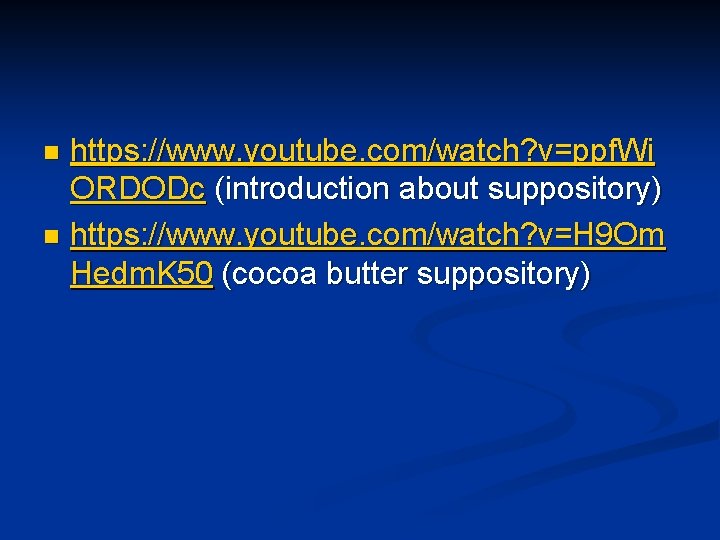 https://www.youtube.com/watch?v=ppfWiORDODc (introduction about suppository)
https://www.youtube.com/watch?v=H9OmHedmK50 (cocoa butter suppository)